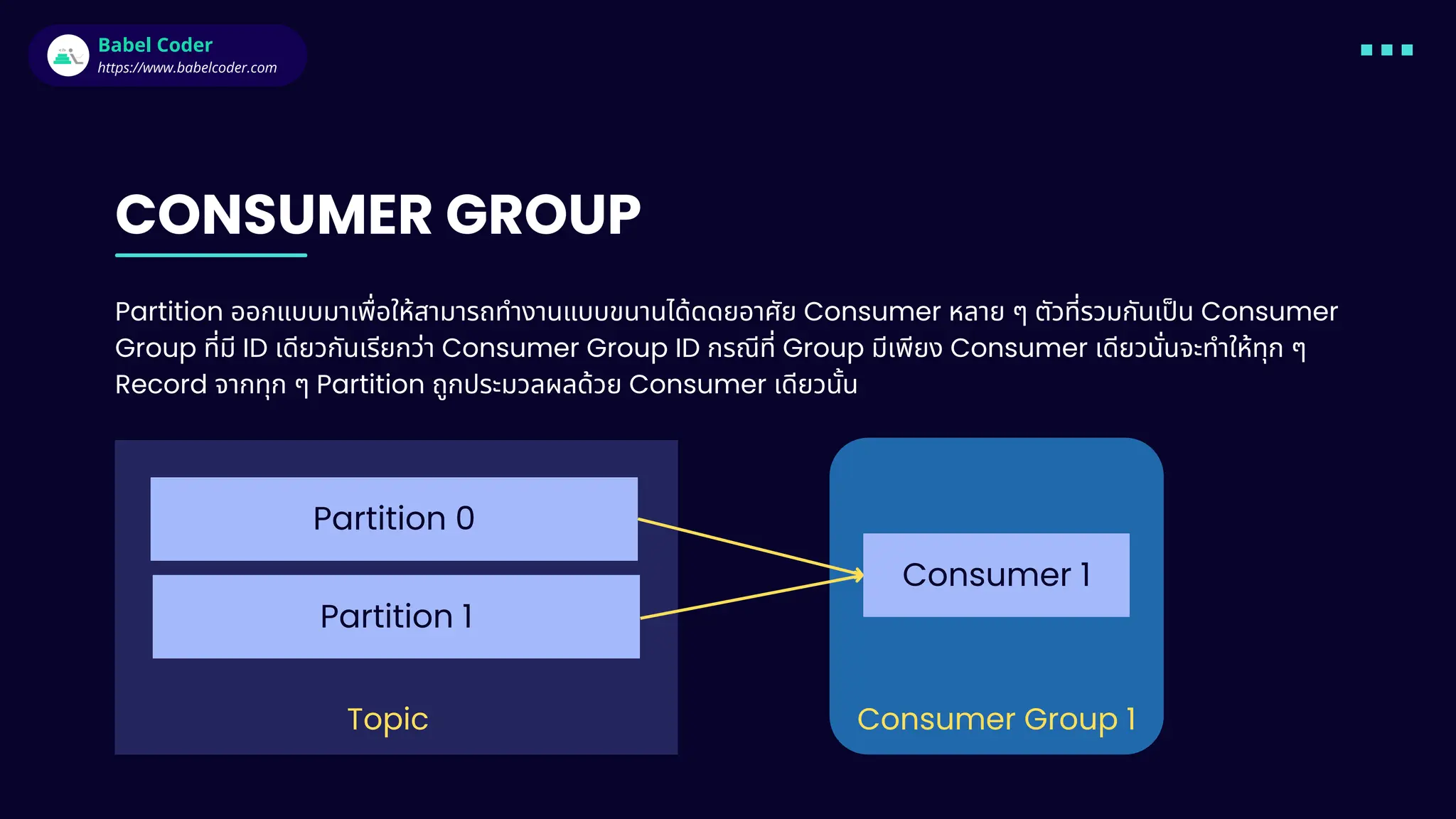 Babel Coder
https://www.babelcoder.com

CONSUMER GROUP

Partition ออกแบบมาเพื่อให้สามารถทำงานแบบขนานได้ดดยอาศัย Consumer หลาย ๆ ตัวที่รวมกันเป็น Consumer Group ที่มี ID เดียวกันเรียกว่า Consumer Group ID กรณีที่ Group มีเพียง Consumer เดียวนั่นจะทำให้ทุก ๆ Record จากทุก ๆ Partition ถูกประมวลผลด้วย Consumer เดียวนั้น

Partition 0

Partition 1

Topic

Consumer 1

Consumer Group 1